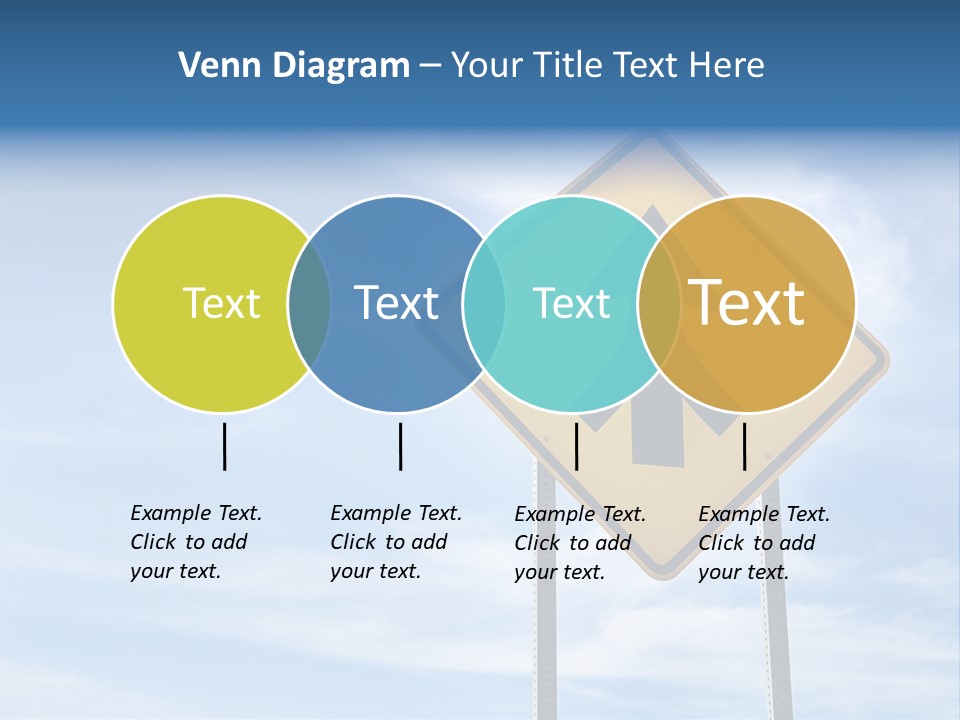 Venn Diagram – Your Title Text Here

Text

Text

Text

Text

Example Text. Click to add your text.

Example Text. Click to add your text.

Example Text. Click to add your text.

Example Text. Click to add your text.